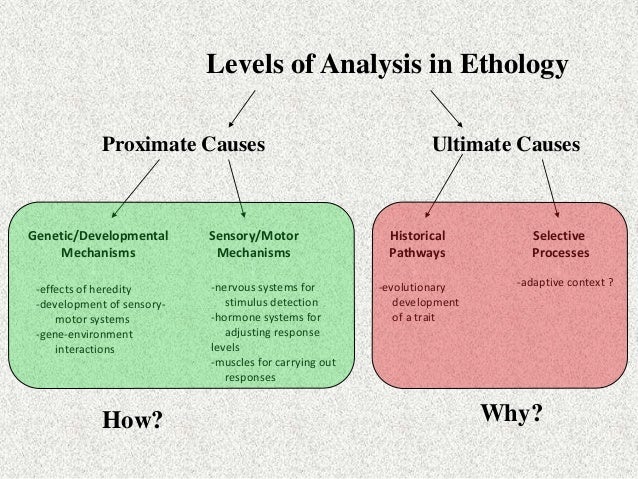 Levels of Analysis in Ethology

Proximate Causes

Ultimate Causes

Genetic/Developmental Mechanisms

-effects of heredity
-development of sensory-motor systems
-gene-environment interactions

Sensory/Motor Mechanisms

-nervous systems for stimulus detection
-hormone systems for adjusting response levels
-muscles for carrying out responses

Historical Pathways

-evolutionary development of a trait

Selective Processes

-adaptive context ?

How?

Why?